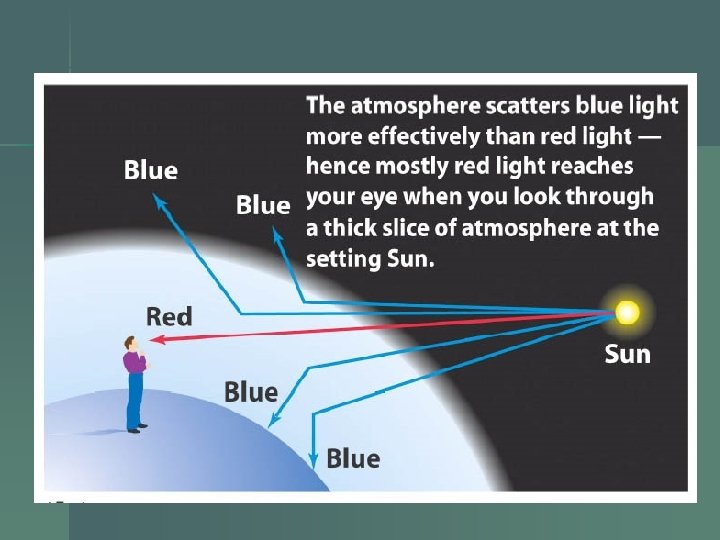 The atmosphere scatters blue light more effectively than red light — hence mostly red light reaches your eye when you look through a thick slice of atmosphere at the setting Sun.

Blue

Blue

Red

Sun

Blue

Blue